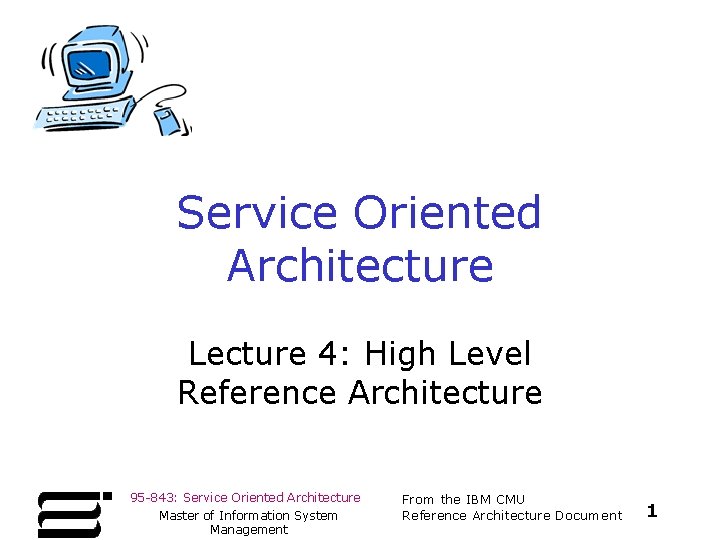 Service Oriented Architecture

Lecture 4: High Level Reference Architecture

95-843: Service Oriented Architecture

Master of Information System Management

From the IBM CMU Reference Architecture Document

1